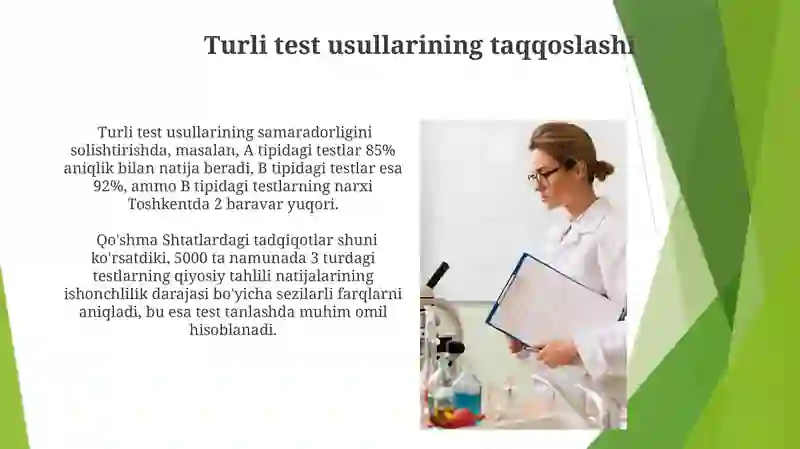 Turli test usullarining taqqoslashi

Turli test usullarining samaradorligini solishtirishda, masalan, A tipidagi testlar 85% aniqlik bilan natija beradi, B tipidagi testlar esa 92%, ammo B tipidagi testlarning narxi Toshkentda 2 baravar yuqori.

Qo'shma Shtatlardagi tadqiqotlar shuni ko'rsatdiki, 5000 ta namunada 3 turdagi testlarning qiyosiy tahlili natijalarining ishonchlilik darajasi bo'yicha sezilarli farqlarni aniqladi, bu esa test tanlashda muhim omil hisoblanadi.